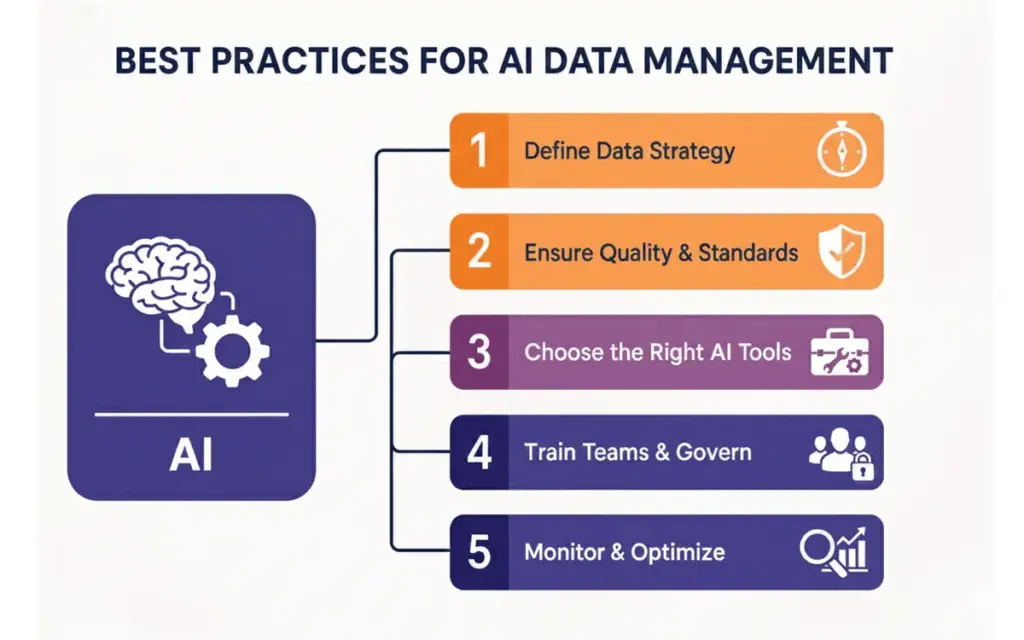 BEST PRACTICES FOR AI DATA MANAGEMENT

AI

1 Define Data Strategy

2 Ensure Quality & Standards

3 Choose the Right AI Tools

4 Train Teams & Govern

5 Monitor & Optimize